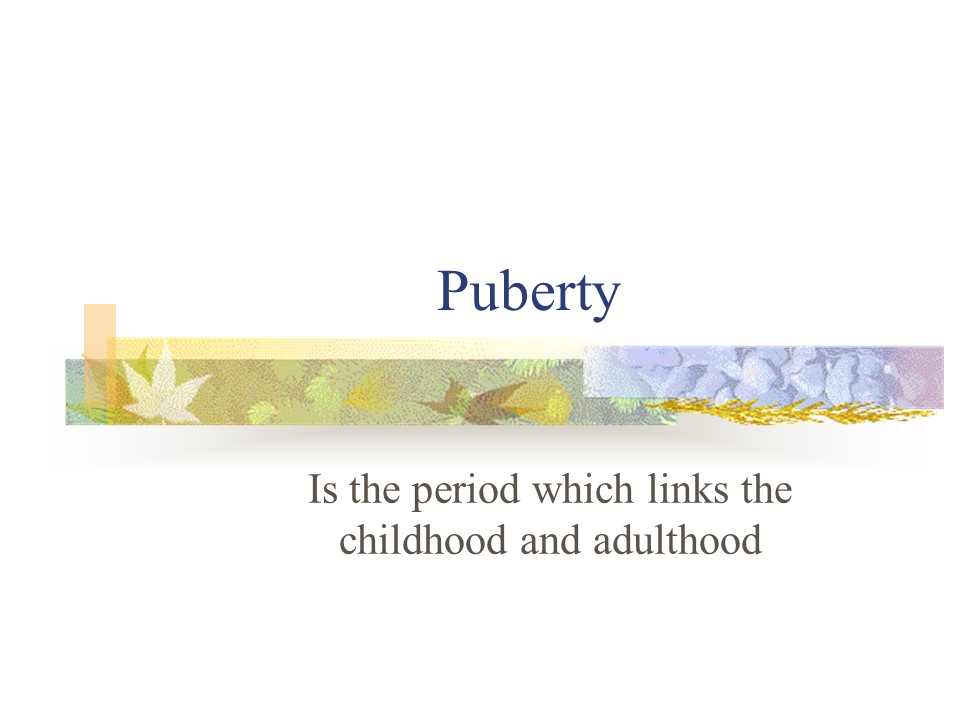 Puberty

Is the period which links the childhood and adulthood